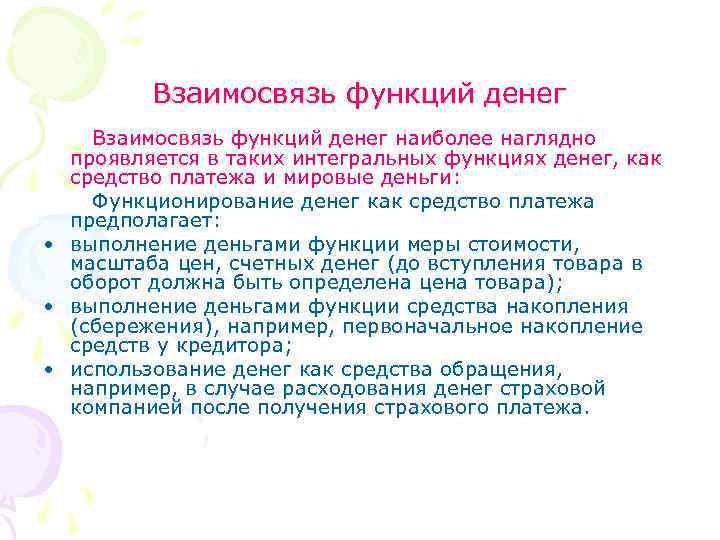 Взаимосвязь функций денег

Взаимосвязь функций денег наиболее наглядно проявляется в таких интегральных функциях денег, как средство платежа и мировые деньги:

Функционирование денег как средство платежа предполагает:

• выполнение деньгами функции меры стоимости, масштаба цен, счетных денег (до вступления товара в оборот должна быть определена цена товара);
• выполнение деньгами функции средства накопления (сбережения), например, первоначальное накопление средств у кредитора;
• использование денег как средства обращения, например, в случае расходования денег страховой компанией после получения страхового платежа.